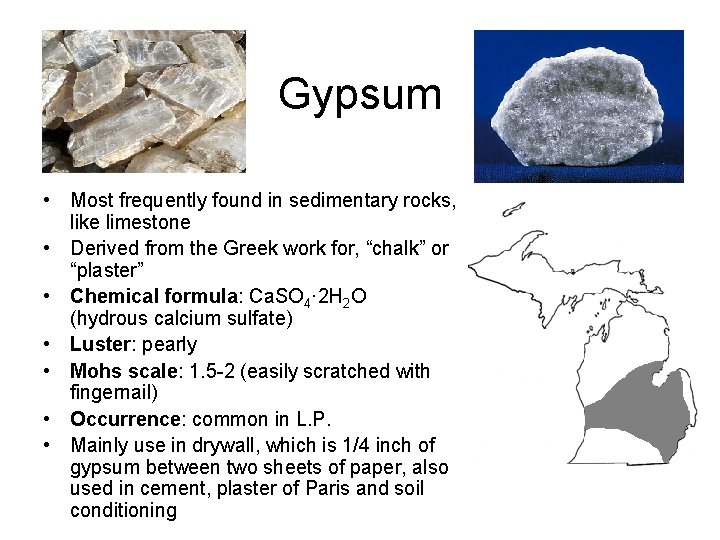 Gypsum

• Most frequently found in sedimentary rocks, like limestone
• Derived from the Greek work for, “chalk” or “plaster”
• **Chemical formula**: $CaSO_4 \cdot 2H_2O$ (hydrous calcium sulfate)
• **Luster**: pearly
• **Mohs scale**: 1.5-2 (easily scratched with fingernail)
• **Occurrence**: common in L.P.
• Mainly use in drywall, which is 1/4 inch of gypsum between two sheets of paper, also used in cement, plaster of Paris and soil conditioning